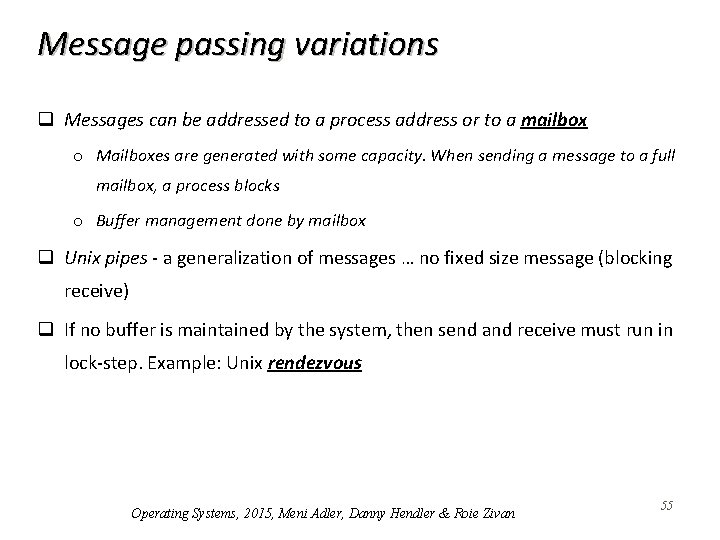 Message passing variations

❑ Messages can be addressed to a process address or to a mailbox

o Mailboxes are generated with some capacity. When sending a message to a full mailbox, a process blocks

o Buffer management done by mailbox

❑ Unix pipes - a generalization of messages … no fixed size message (blocking receive)

❑ If no buffer is maintained by the system, then send and receive must run in lock-step. Example: Unix rendezvous

Operating Systems, 2015, Meni Adler, Danny Hendler & Roie Zivan

55